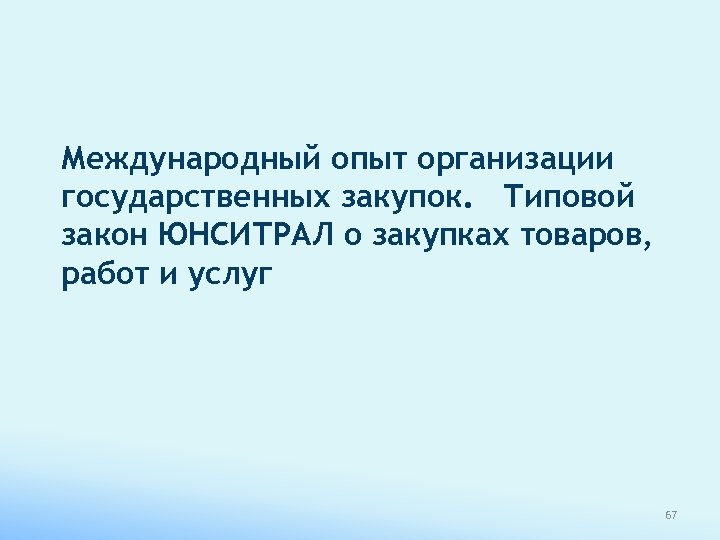 Международный опыт организации государственных закупок. Типовой закон ЮНСИТРАЛ о закупках товаров, работ и услуг

67